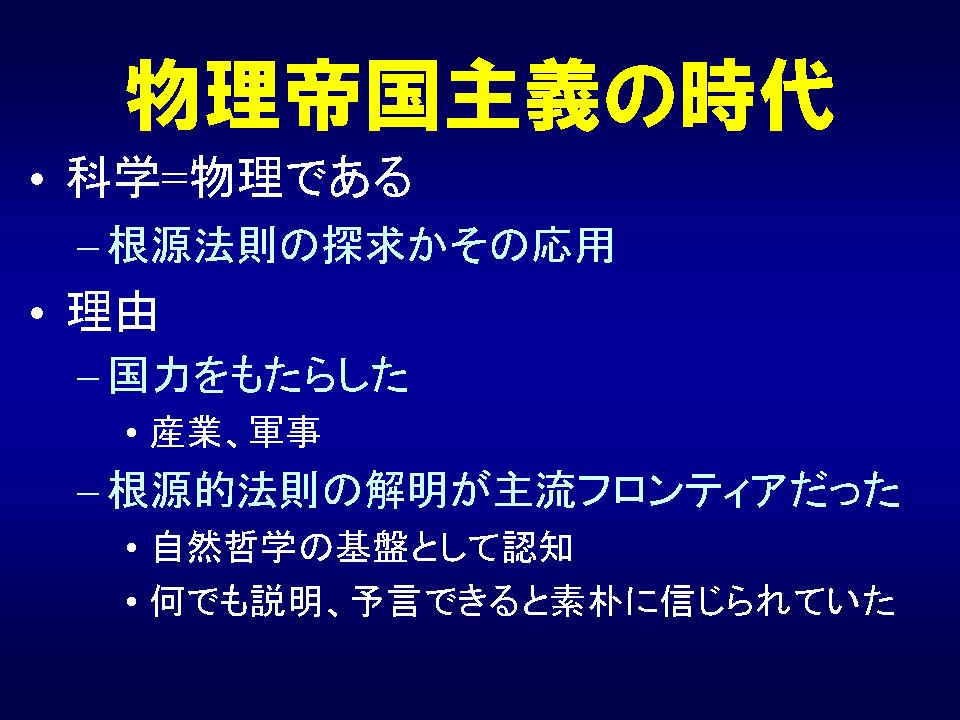 物理帝国主義の時代

• 科学=物理である
– 根源法則の探求かその応用
• 理由
– 国力をもたらした
• 産業、軍事
– 根源的法則の解明が主流フロンティアだった
• 自然哲学の基盤として認知
• 何でも説明、予言できると素朴に信じられていた